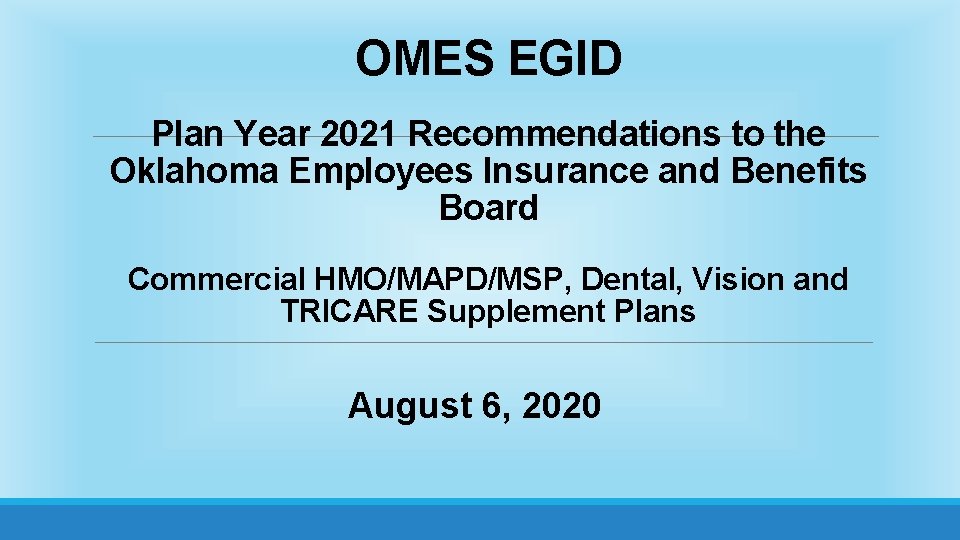 OMES EGID

Plan Year 2021 Recommendations to the Oklahoma Employees Insurance and Benefits Board

Commercial HMO/MAPD/MSP, Dental, Vision and TRICARE Supplement Plans

August 6, 2020